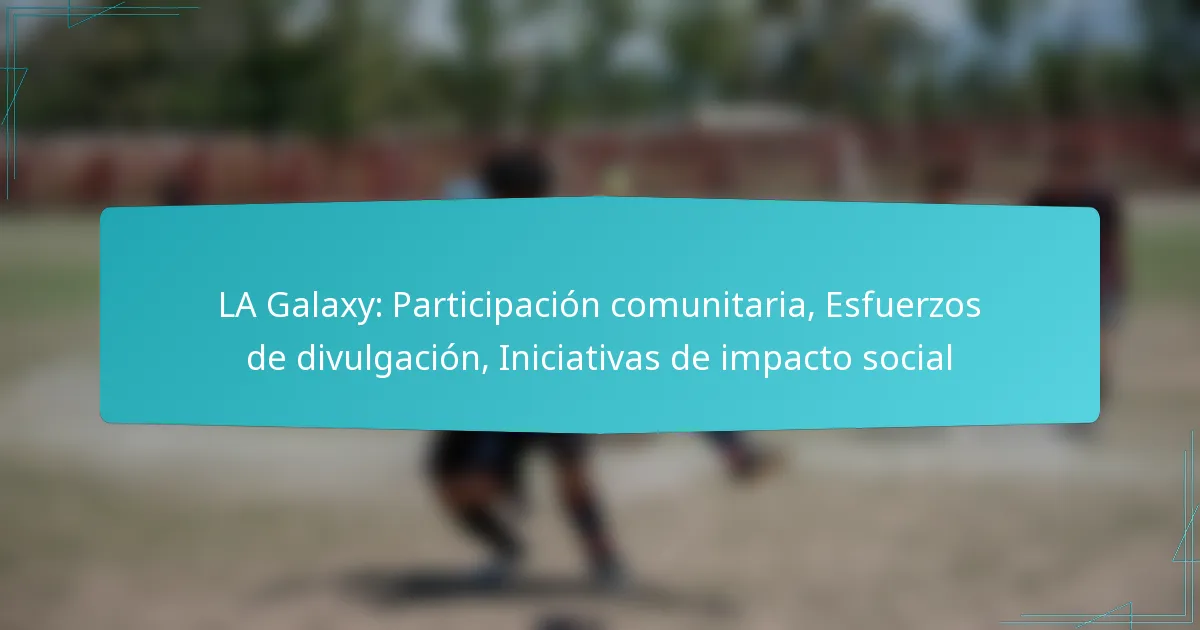 LA Galaxy: Participación comunitaria, Esfuerzos de divulgación, Iniciativas de impacto social